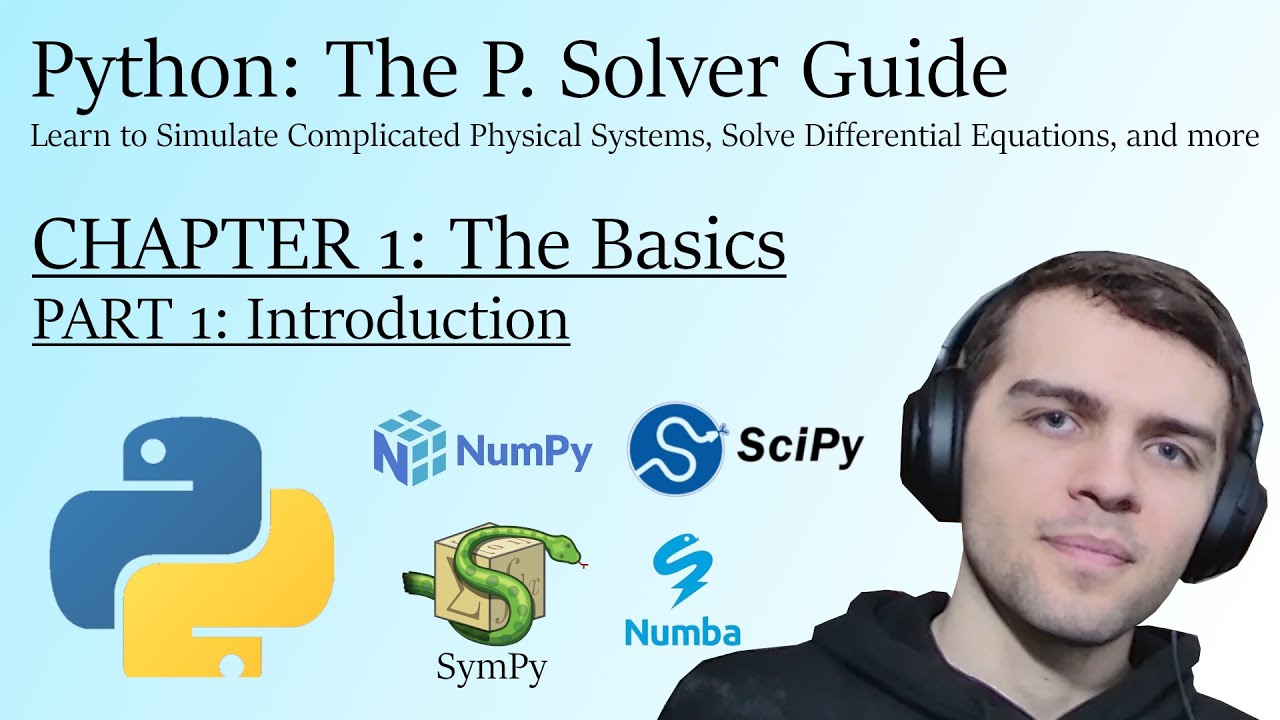 Python: The P. Solver Guide
Learn to Simulate Complicated Physical Systems, Solve Differential Equations, and more

CHAPTER 1: The Basics
PART 1: Introduction

NumPy
SciPy
SymPy
Numba